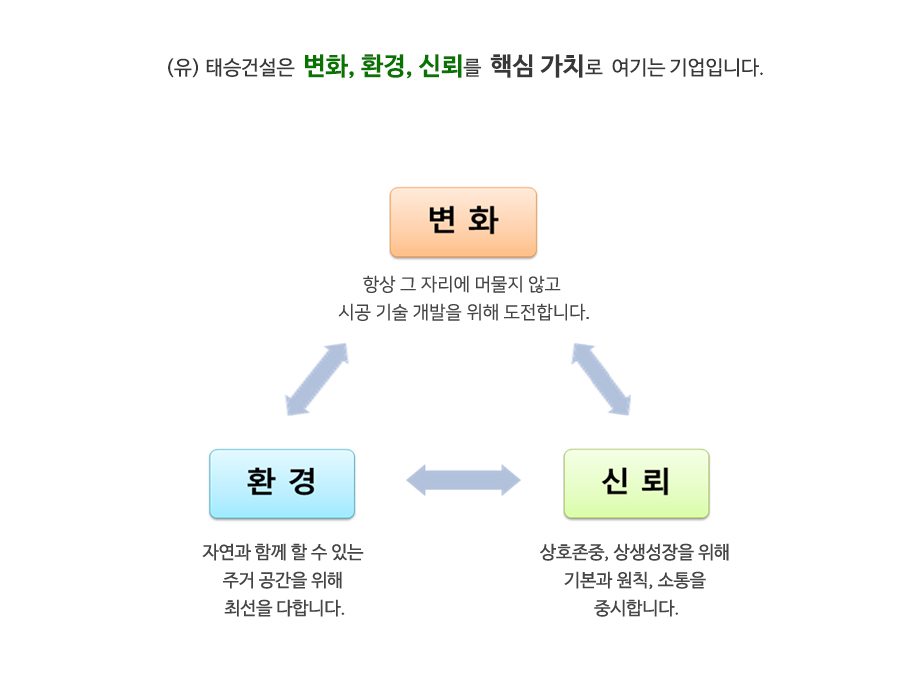 (유) 태승건설은 변화, 환경, 신뢰를 핵심 가치로 여기는 기업입니다.

변 화

항상 그 자리에 머물지 않고
시공 기술 개발을 위해 도전합니다.

환 경

자연과 함께 할 수 있는
주거 공간을 위해
최선을 다합니다.

신 뢰

상호존중, 상생성장을 위해
기본과 원칙, 소통을
중시합니다.